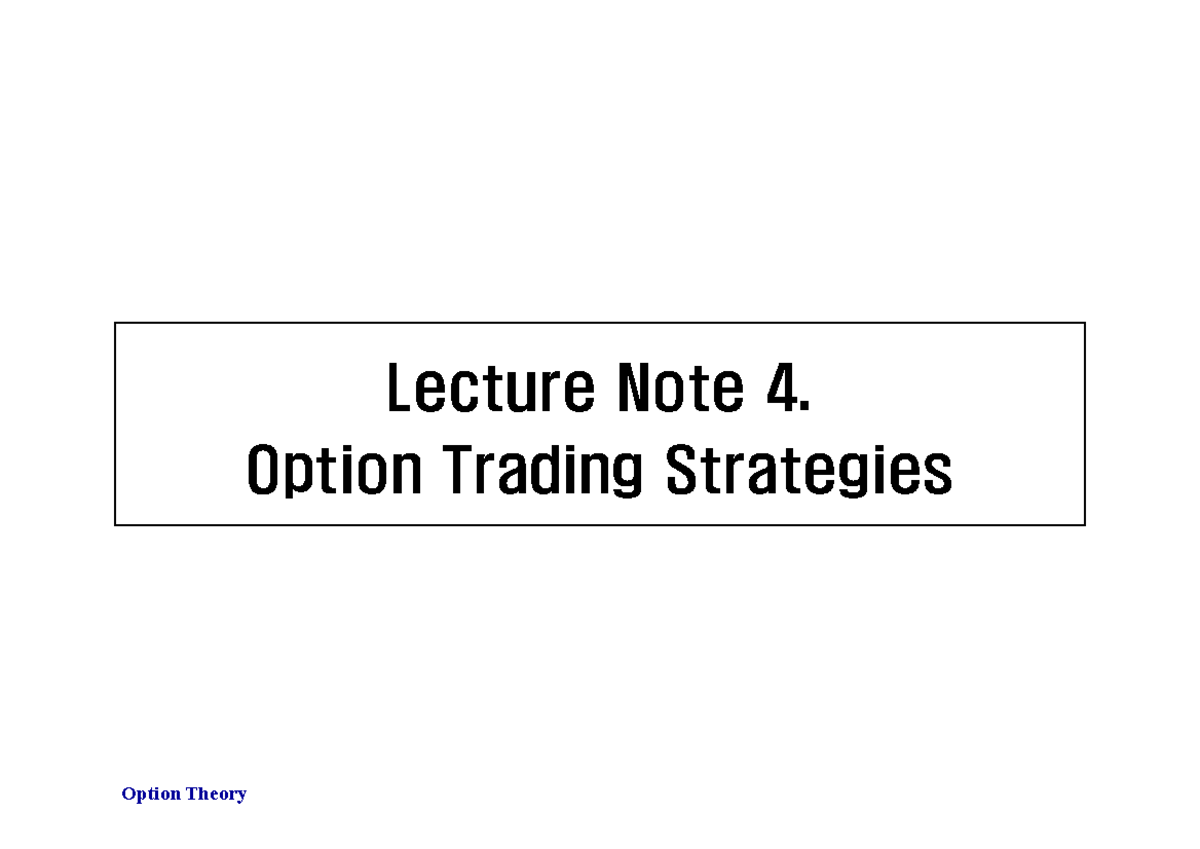 Lecture Note 4.
Option Trading Strategies

Option Theory